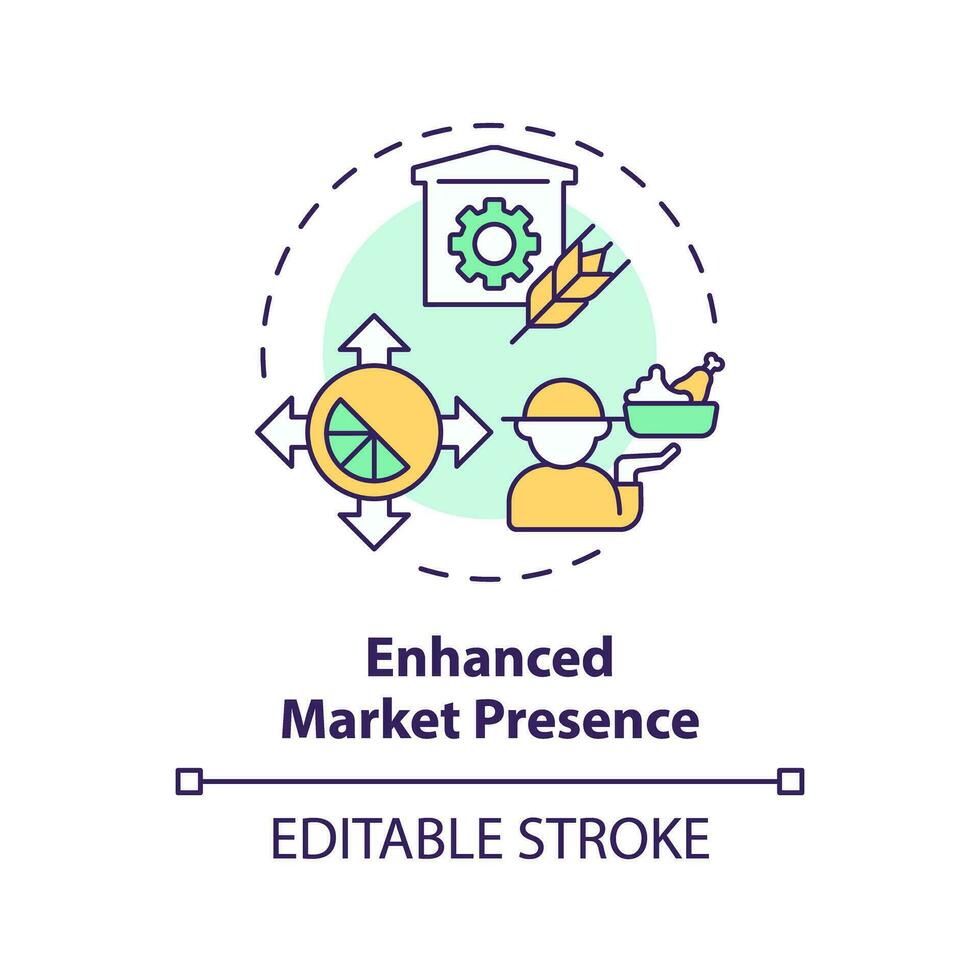 Enhanced Market Presence

EDITABLE STROKE